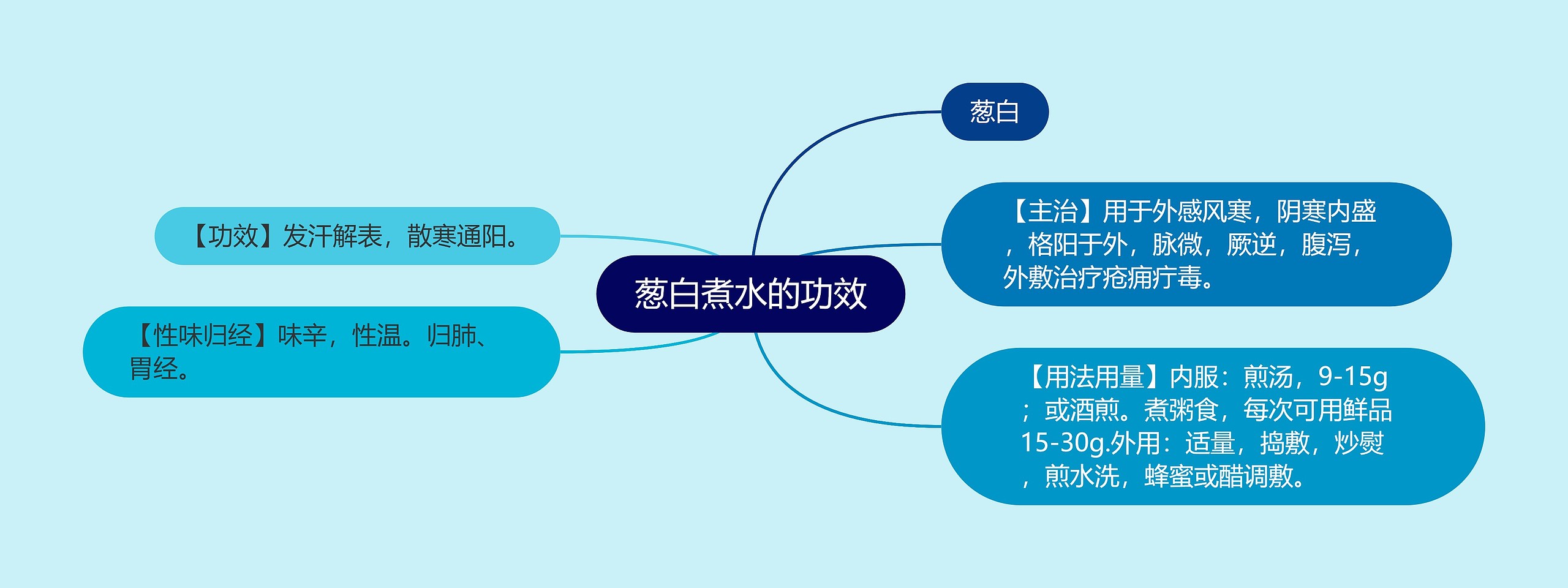 葱白煮水的功效

葱白

【主治】用于外感风寒，阴寒内盛，格阳于外，脉微，厥逆，腹泻，外敷治疗疮痈疔毒。

【用法用量】内服：煎汤，9-15g；或酒煎。煮粥食，每次可用鲜品15-30g.外用：适量，捣敷，炒熨，煎水洗，蜂蜜或醋调敷。

【功效】发汗解表，散寒通阳。

【性味归经】味辛，性温。归肺、胃经。